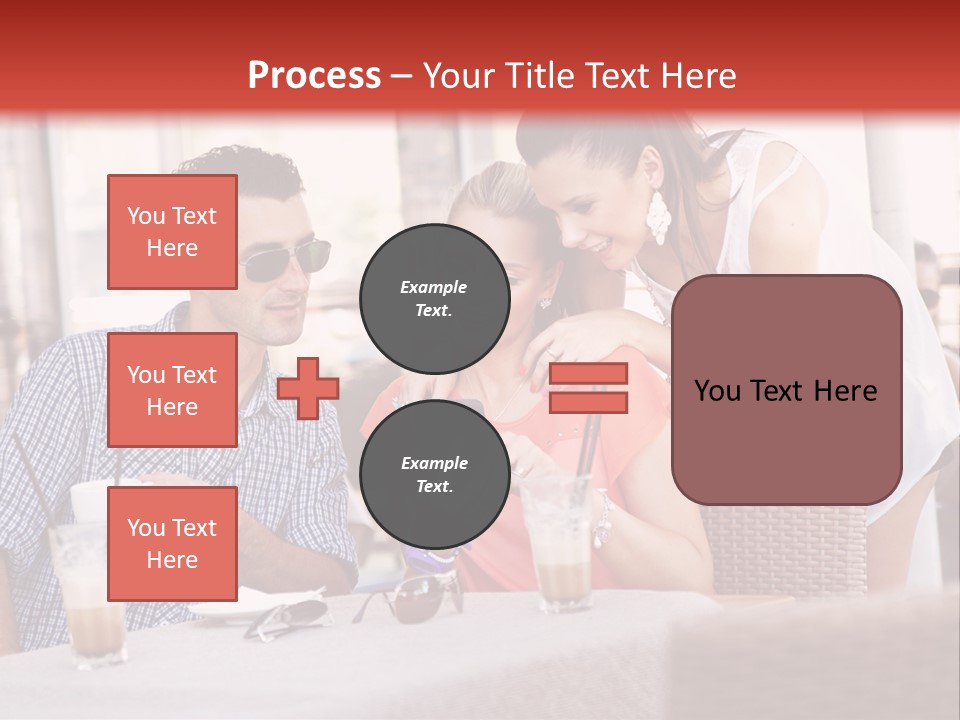 Process – Your Title Text Here

You Text Here

You Text Here

You Text Here

Example Text.

Example Text.

You Text Here